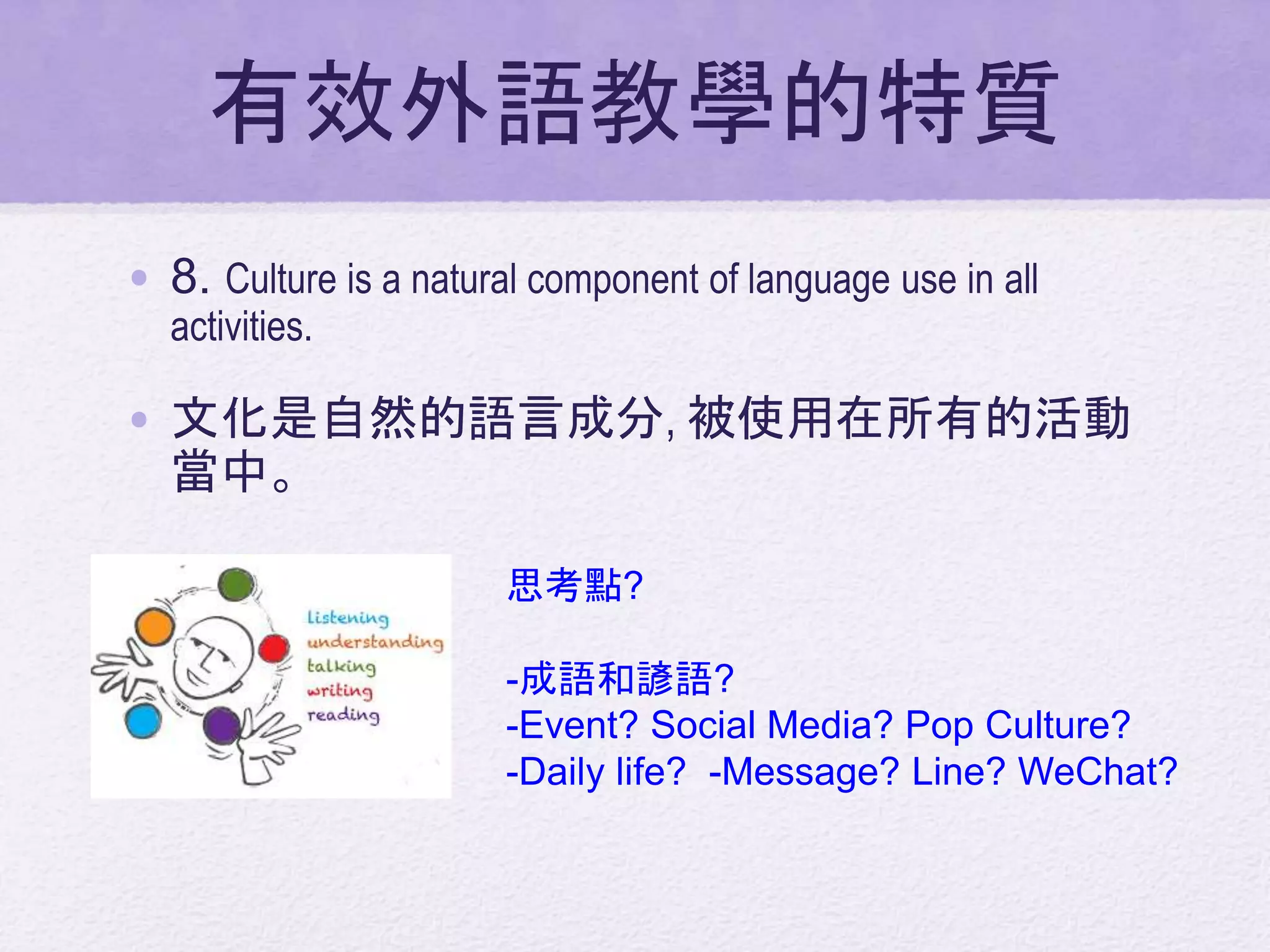 有效外語教學的特質

• 8. Culture is a natural component of language use in all activities.

• 文化是自然的語言成分, 被使用在所有的活動當中。

listening
understanding
talking
writing
reading

思考點?

-成語和諺語?
-Event? Social Media? Pop Culture?
-Daily life? -Message? Line? WeChat?